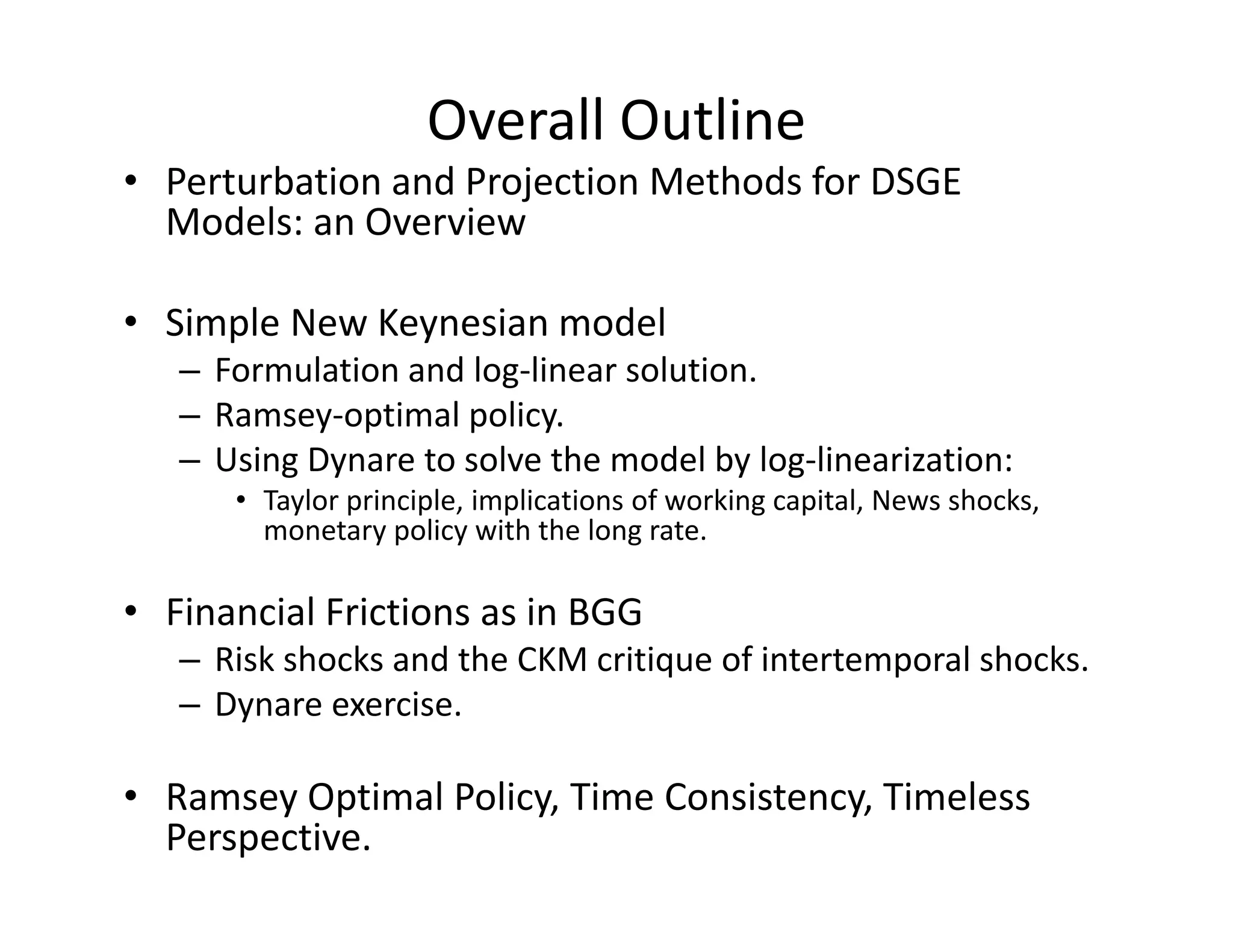 Overall Outline

• Perturbation and Projection Methods for DSGE Models: an Overview

• Simple New Keynesian model
– Formulation and log-linear solution.
– Ramsey-optimal policy.
– Using Dynare to solve the model by log-linearization:
• Taylor principle, implications of working capital, News shocks, monetary policy with the long rate.

• Financial Frictions as in BGG
– Risk shocks and the CKM critique of intertemporal shocks.
– Dynare exercise.

• Ramsey Optimal Policy, Time Consistency, Timeless Perspective.